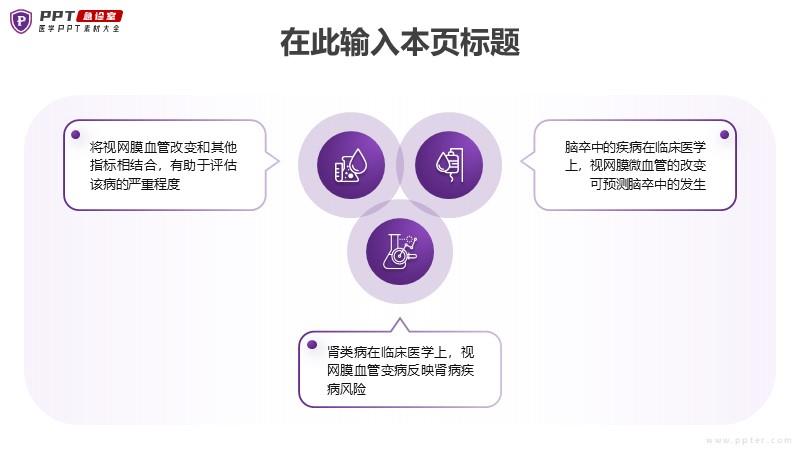 PPT 急诊室
医学PPT素材大全

在此输入本页标题

将视网膜血管改变和其他指标相结合，有助于评估该病的严重程度

脑卒中的疾病在临床医学上，视网膜微血管的改变可预测脑卒中的发生

肾类病在临床医学上，视网膜血管变病反映肾病疾病风险

www.ppter.com